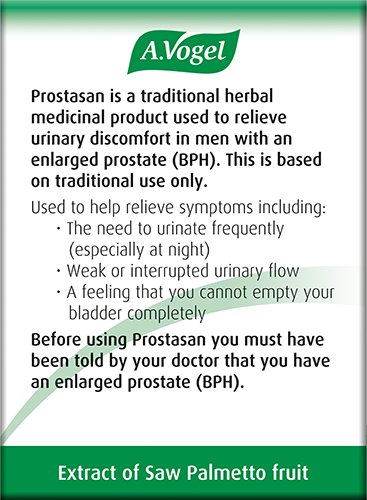 A.Vogel

Prostasan is a traditional herbal medicinal product used to relieve urinary discomfort in men with an enlarged prostate (BPH). This is based on traditional use only.

Used to help relieve symptoms including:
· The need to urinate frequently (especially at night)
· Weak or interrupted urinary flow
· A feeling that you cannot empty your bladder completely

Before using Prostasan you must have been told by your doctor that you have an enlarged prostate (BPH).

Extract of Saw Palmetto fruit